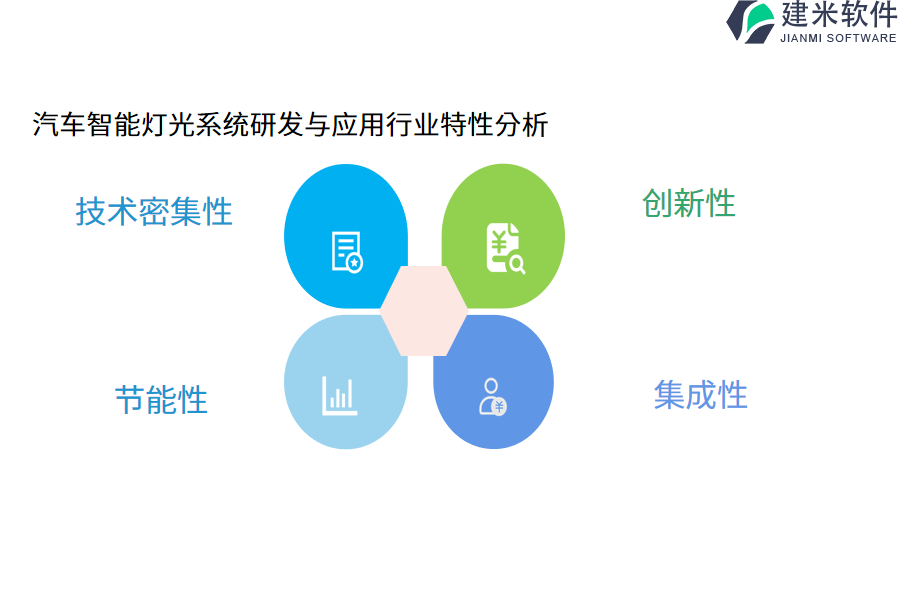 建米软件
JIANMI SOFTWARE

汽车智能灯光系统研发与应用行业特性分析

技术密集性

创新性

节能性

集成性